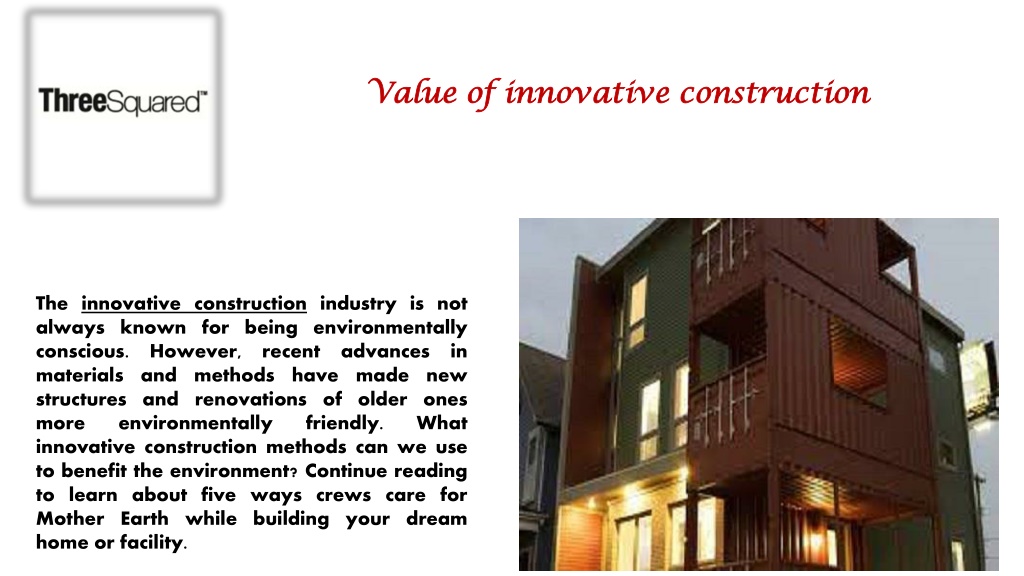 ThreeSquared™

Value of innovative construction

The innovative construction industry is not always known for being environmentally conscious. However, recent advances in materials and methods have made new structures and renovations of older ones more environmentally friendly. What innovative construction methods can we use to benefit the environment? Continue reading to learn about five ways crews care for Mother Earth while building your dream home or facility.